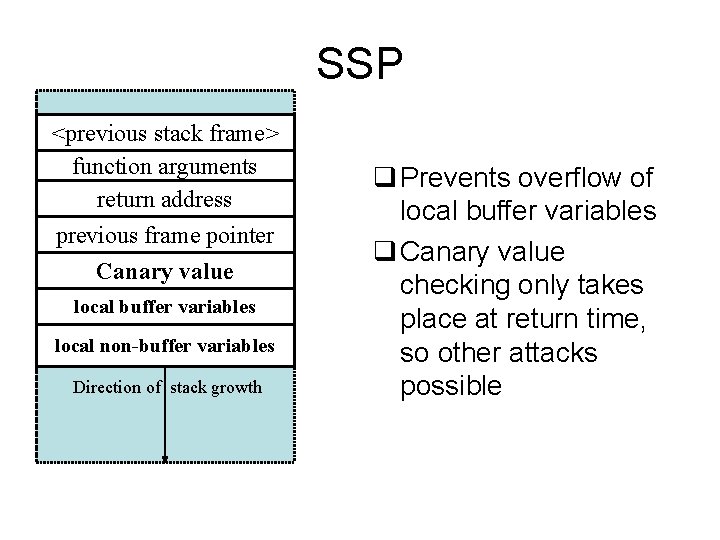 SSP

<previous stack frame>
function arguments
return address
previous frame pointer
Canary value
local buffer variables
local non-buffer variables
Direction of stack growth

❑ Prevents overflow of local buffer variables
❑ Canary value checking only takes place at return time, so other attacks possible